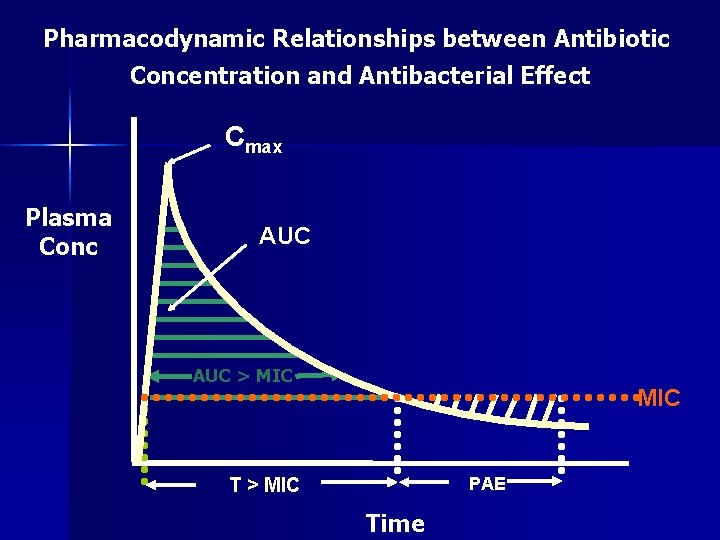 Pharmacodynamic Relationships between Antibiotic Concentration and Antibacterial Effect

$C_{max}$

Plasma Conc

AUC

AUC > MIC

MIC

T > MIC

PAE

Time